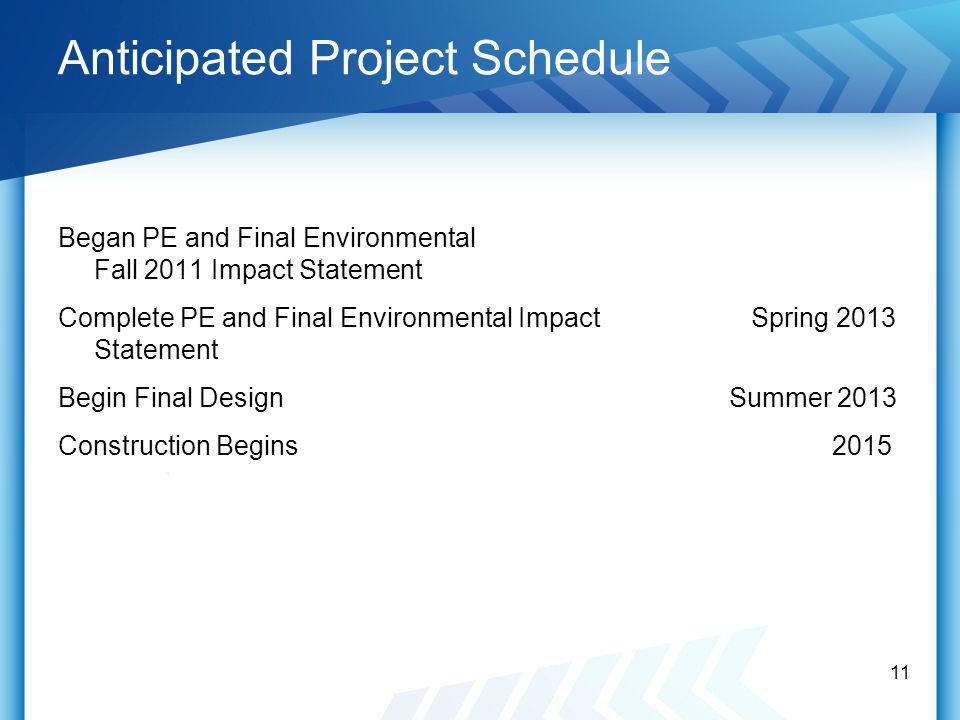 Anticipated Project Schedule

Began PE and Final Environmental Fall 2011 Impact Statement

Complete PE and Final Environmental Impact Statement Spring 2013

Begin Final Design Summer 2013

Construction Begins 2015

11